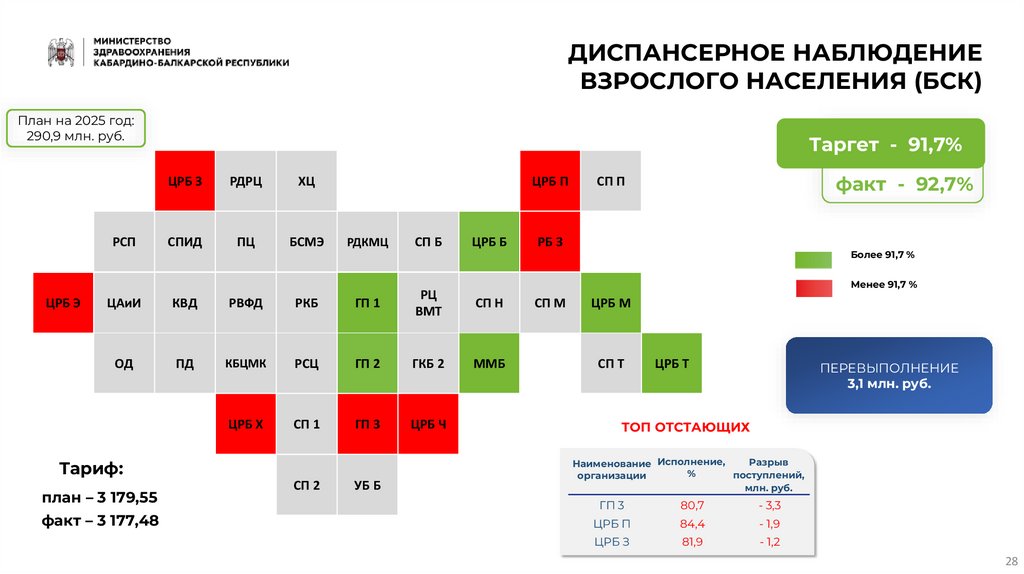 МИНИСТЕРСТВО
ЗДРАВООХРАНЕНИЯ
КАБАРДИНО-БАЛКАРСКОЙ РЕСПУБЛИКИ

ДИСПАНСЕРНОЕ НАБЛЮДЕНИЕ ВЗРОСЛОГО НАСЕЛЕНИЯ (БСК)

План на 2025 год: 290,9 млн. руб.

Таргет - 91,7%

факт - 92,7%

ЦРБ З
РДРЦ
ХЦ
ЦРБ П
СП П
РСП
СПИД
ПЦ
БСМЭ
РДКМЦ
СП Б
ЦРБ Б
РБ З
ЦРБ Э
ЦАиИ
КВД
РВФД
РКБ
ГП 1
РЦ ВМТ
СП Н
СП М
ЦРБ М
ОД
ПД
КБЦМК
РСЦ
ГП 2
ГКБ 2
ММБ
СП Т
ЦРБ Т
ЦРБ Х
СП 1
ГП 3
ЦРБ Ч
СП 2
УБ Б

Более 91,7 %
Менее 91,7 %

ПЕРЕВЫПОЛНЕНИЕ
3,1 млн. руб.

Тариф:
план – 3 179,55
факт – 3 177,48

ТОП ОТСТАЮЩИХ

| Наименование организации | Исполнение, % | Разрыв поступлений, млн. руб. |
|---|---|---|
| ГП 3 | 80,7 | - 3,3 |
| ЦРБ П | 84,4 | - 1,9 |
| ЦРБ З | 81,9 | - 1,2 |

28